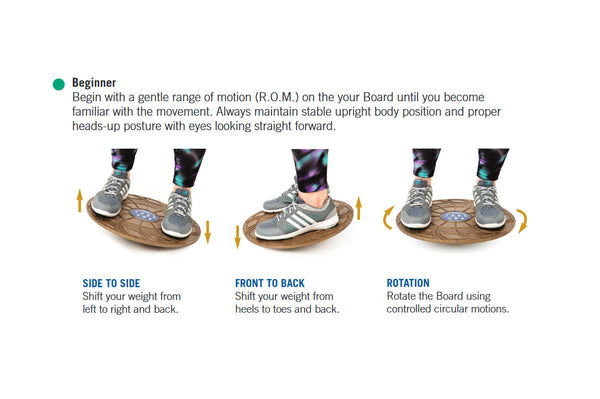 Beginner
Begin with a gentle range of motion (R.O.M.) on the your Board until you become familiar with the movement. Always maintain stable upright body position and proper heads-up posture with eyes looking straight forward.

SIDE TO SIDE
Shift your weight from left to right and back.

FRONT TO BACK
Shift your weight from heels to toes and back.

ROTATION
Rotate the Board using controlled circular motions.